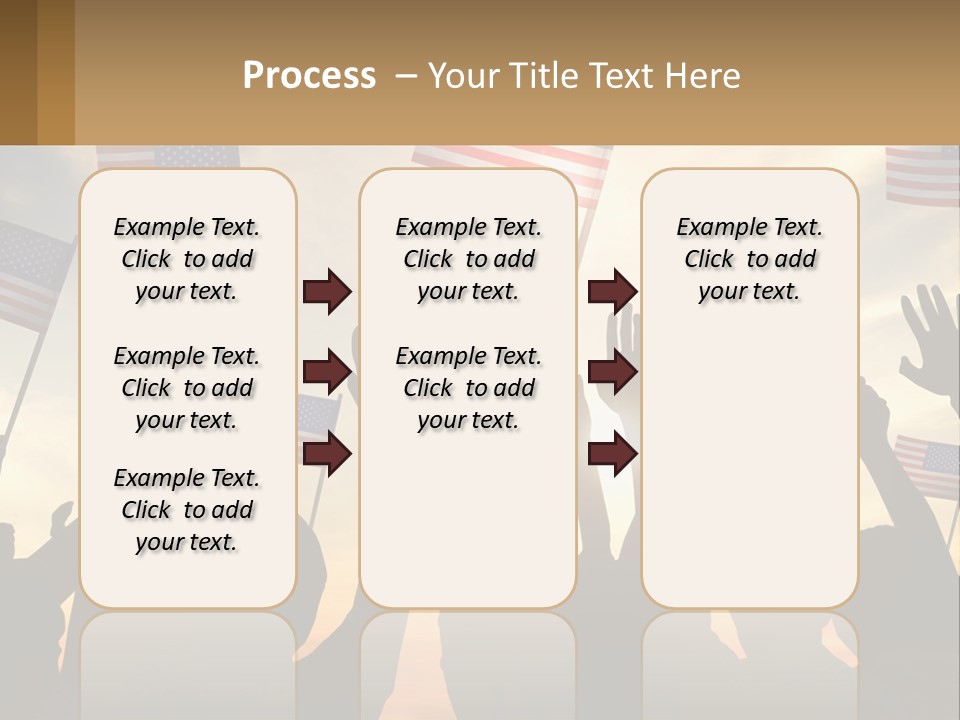 Process – Your Title Text Here

Example Text. Click to add your text.

Example Text. Click to add your text.

Example Text. Click to add your text.

Example Text. Click to add your text.

Example Text. Click to add your text.

Example Text. Click to add your text.